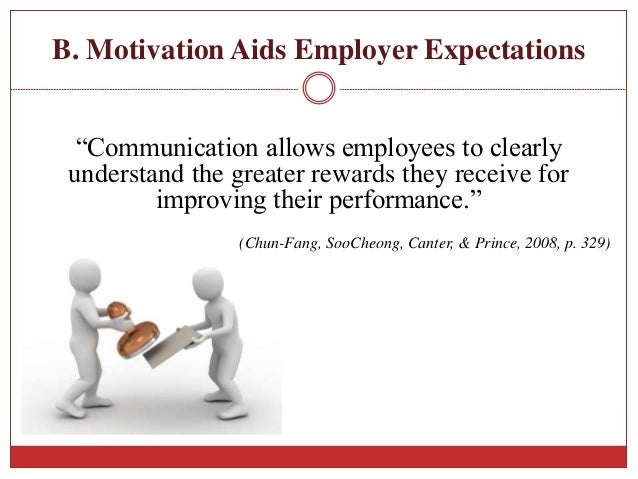 B. Motivation Aids Employer Expectations

“Communication allows employees to clearly understand the greater rewards they receive for improving their performance.”

(Chun-Fang, SooCheong, Canter, & Prince, 2008, p. 329)